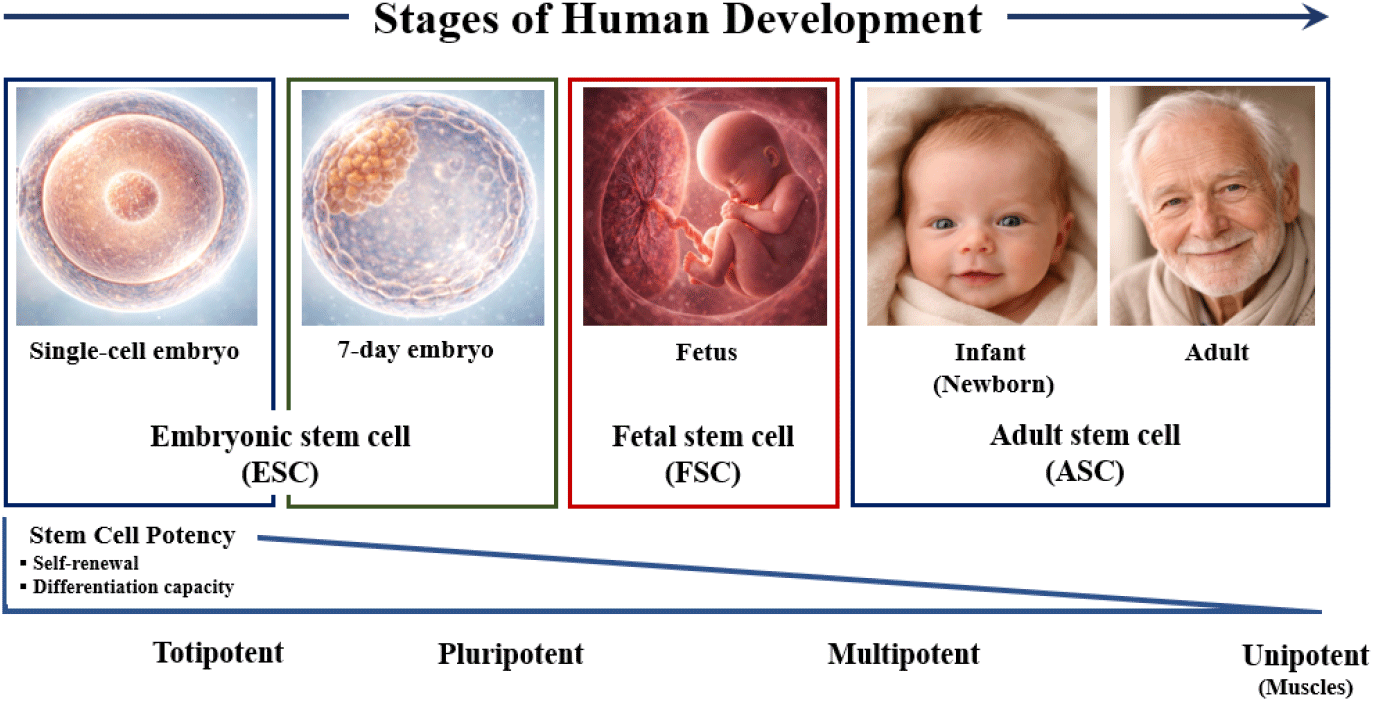 Stages of Human Development

Single-cell embryo

7-day embryo

Fetus

Infant (Newborn)

Adult

Embryonic stem cell (ESC)

Fetal stem cell (FSC)

Adult stem cell (ASC)

Stem Cell Potency
▪ Self-renewal
▪ Differentiation capacity

Totipotent

Pluripotent

Multipotent

Unipotent (Muscles)